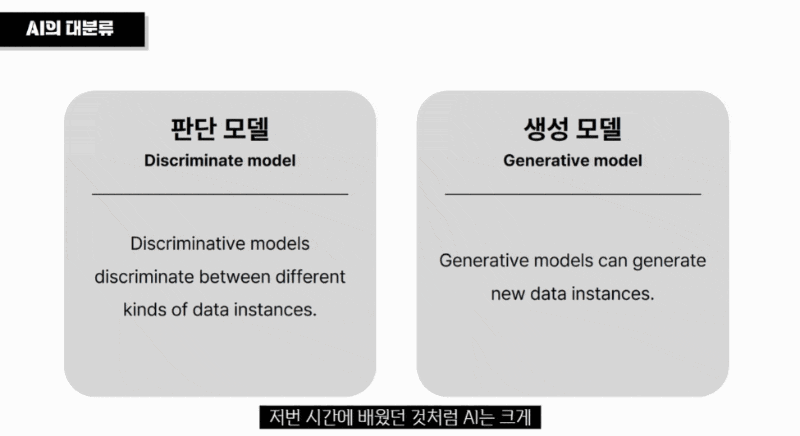 AI의 대분류

판단 모델
Discriminate model

Discriminative models discriminate between different kinds of data instances.

생성 모델
Generative model

Generative models can generate new data instances.

저번 시간에 배웠던 것처럼 AI는 크게